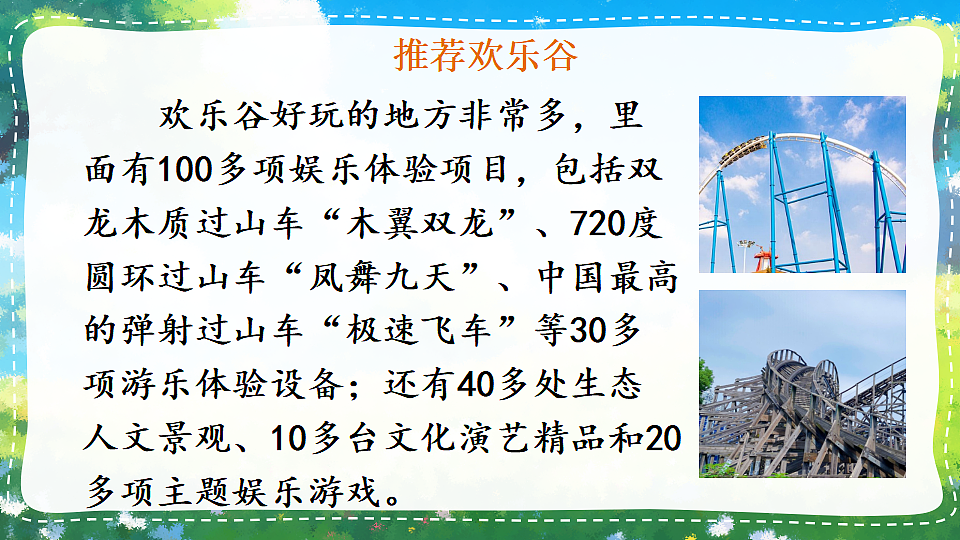 推荐欢乐谷

欢乐谷好玩的地方非常多，里面有100多项娱乐体验项目，包括双龙木质过山车“木翼双龙”、720度圆环过山车“凤舞九天”、中国最高的弹射过山车“极速飞车”等30多项游乐体验设备；还有40多处生态人文景观、10多台文化演艺精品和20多项主题娱乐游戏。